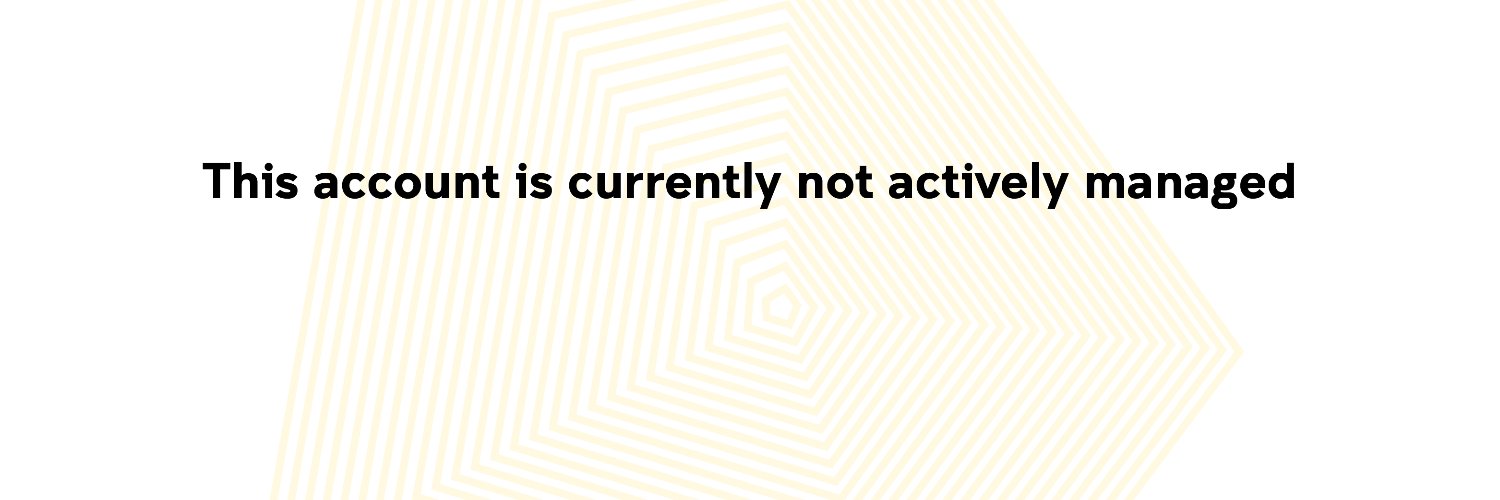 This account is currently not actively managed